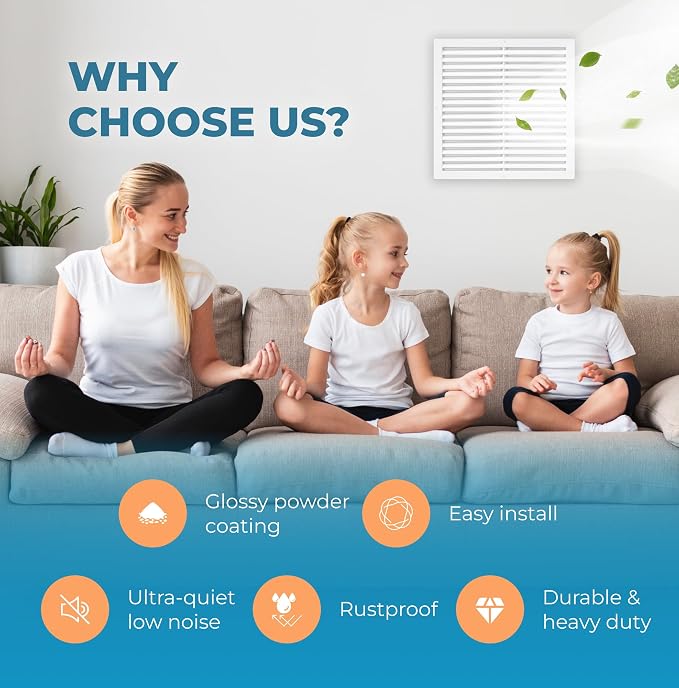 WHY CHOOSE US?

Glossy powder coating

Easy install

Ultra-quiet low noise

Rustproof

Durable & heavy duty